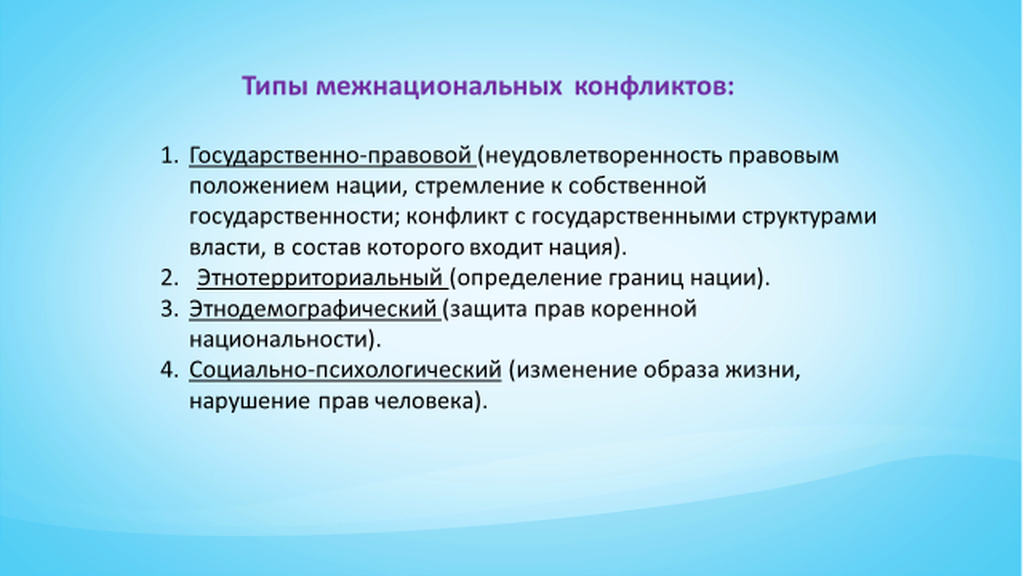 Типы межнациональных конфликтов:

1. Государственно-правовой (неудовлетворенность правовым положением нации, стремление к собственной государственности; конфликт с государственными структурами власти, в состав которого входит нация).
2. Этнотерриториальный (определение границ нации).
3. Этнодемографический (защита прав коренной национальности).
4. Социально-психологический (изменение образа жизни, нарушение прав человека).